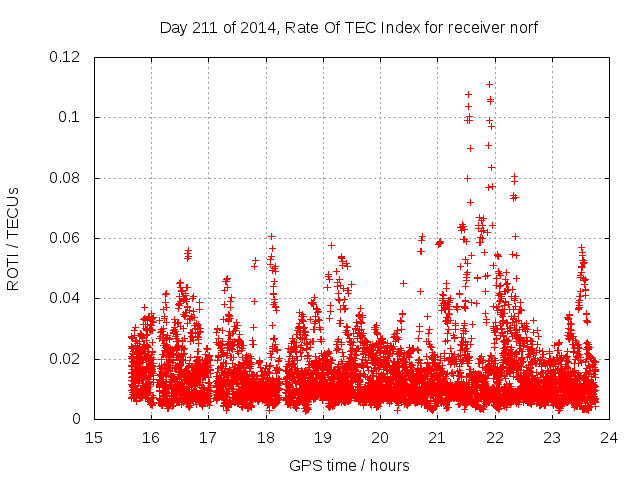 Day 211 of 2014, Rate Of TEC Index for receiver norf

ROTI / TECUs

0.12
0.1
0.08
0.06
0.04
0.02
0

15 16 17 18 19 20 21 22 23 24

GPS time / hours